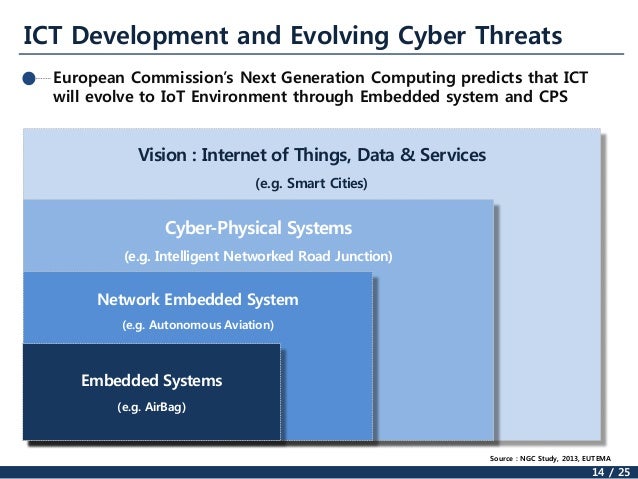 ICT Development and Evolving Cyber Threats

European Commission's Next Generation Computing predicts that ICT will evolve to IoT Environment through Embedded system and CPS

Vision : Internet of Things, Data & Services

(e.g. Smart Cities)

Cyber-Physical Systems

(e.g. Intelligent Networked Road Junction)

Network Embedded System

(e.g. Autonomous Aviation)

Embedded Systems

(e.g. AirBag)

Source : NGC Study, 2013, EUTEMA

14 / 25